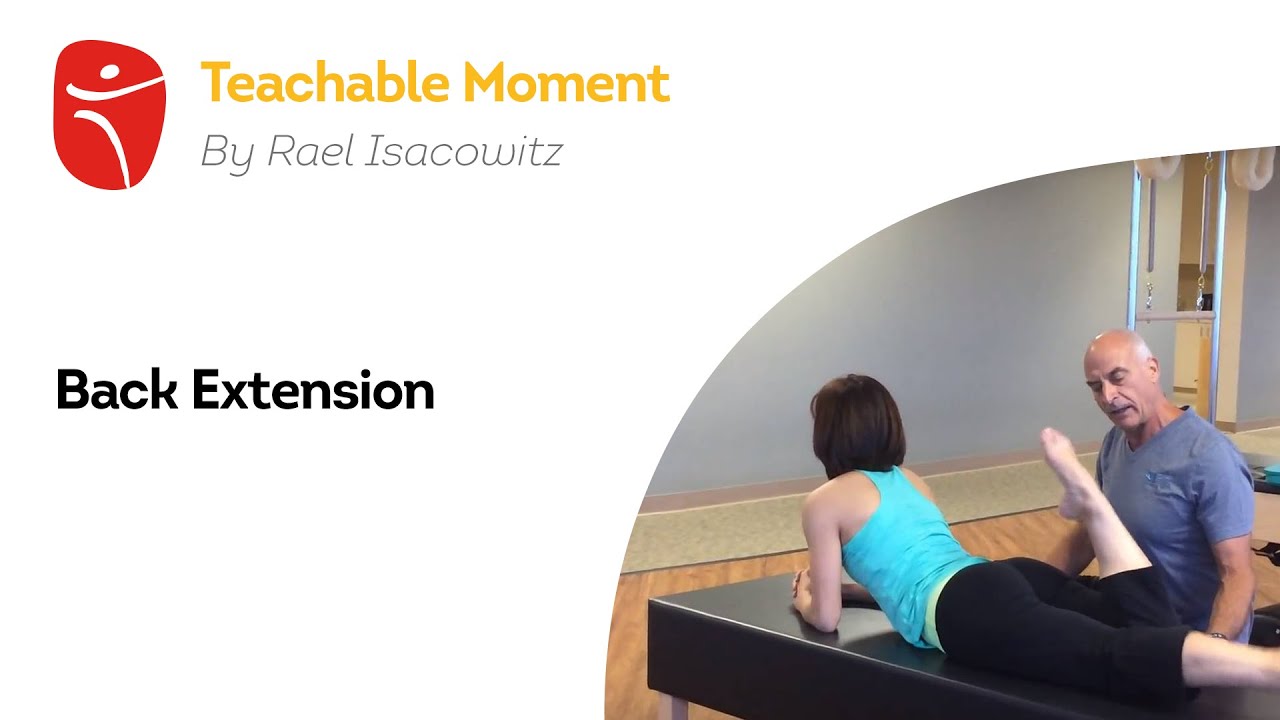 Teachable Moment
By Rael Isacowitz

Back Extension